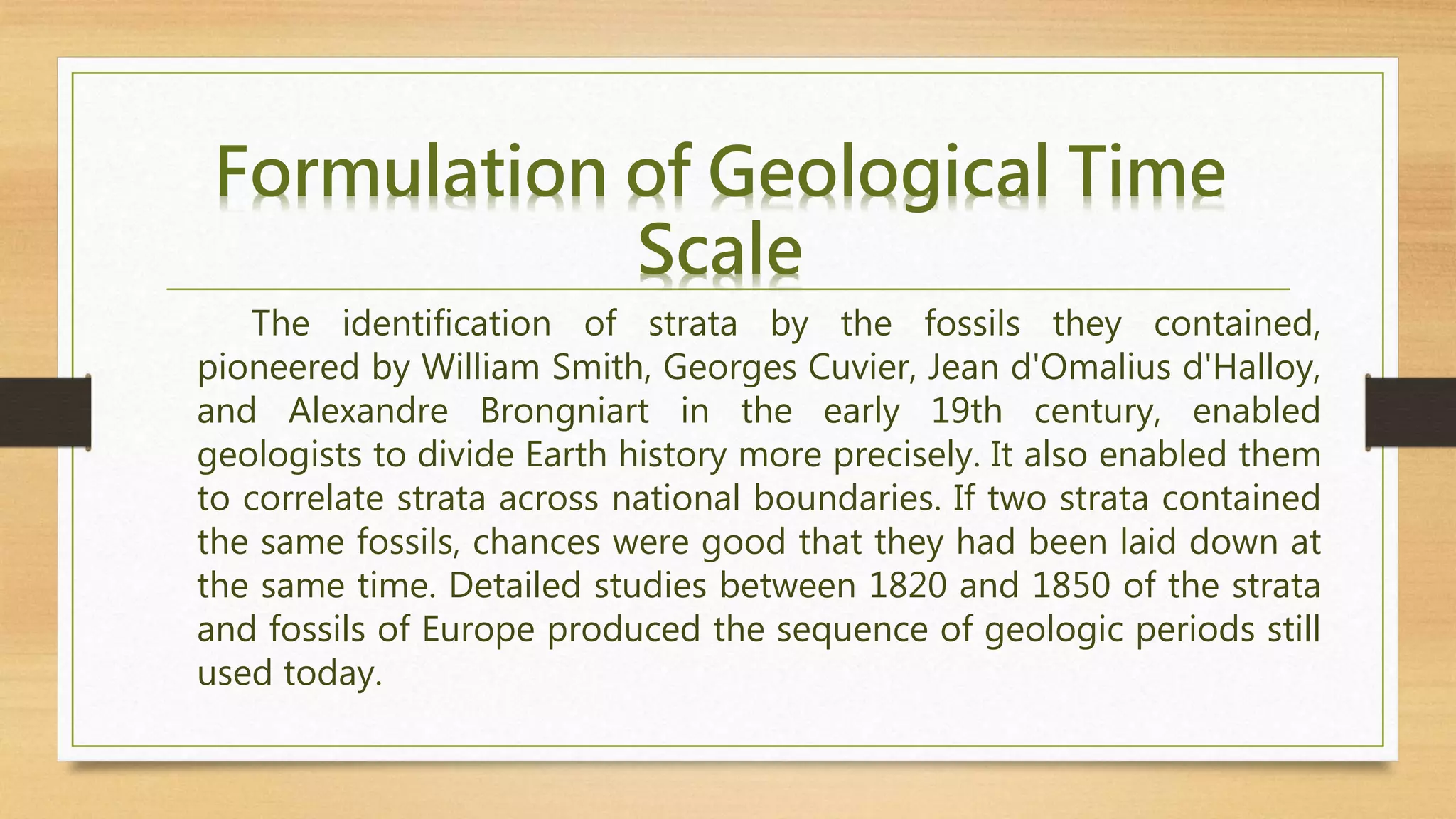 Formulation of Geological Time Scale

The identification of strata by the fossils they contained, pioneered by William Smith, Georges Cuvier, Jean d'Omalius d'Halloy, and Alexandre Brongniart in the early 19th century, enabled geologists to divide Earth history more precisely. It also enabled them to correlate strata across national boundaries. If two strata contained the same fossils, chances were good that they had been laid down at the same time. Detailed studies between 1820 and 1850 of the strata and fossils of Europe produced the sequence of geologic periods still used today.